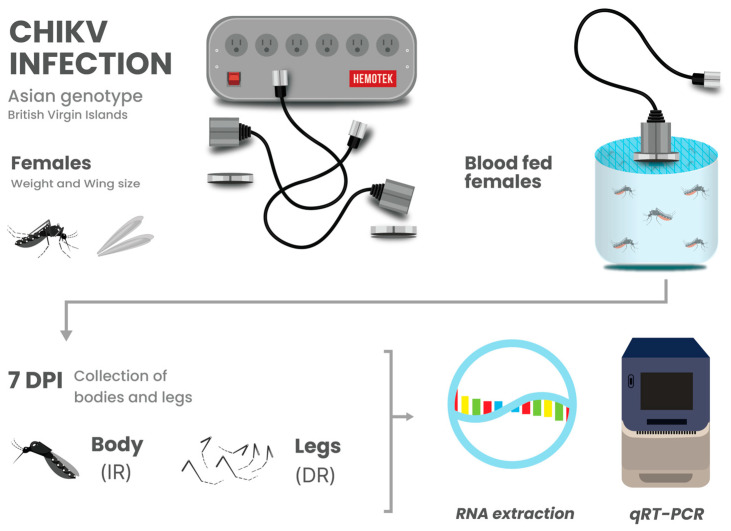 CHIKV INFECTION

Asian genotype
British Virgin Islands

Females
Weight and Wing size

HEMOTEK

Blood fed females

7 DPI Collection of bodies and legs

Body
(IR)

Legs
(DR)

RNA extraction

qRT-PCR